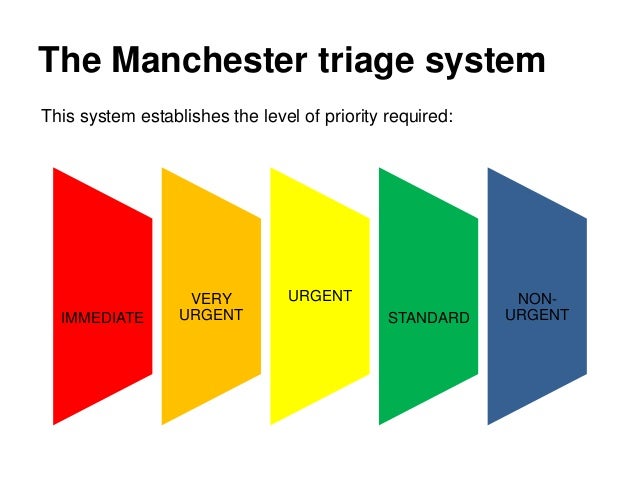 The Manchester triage system

This system establishes the level of priority required:

IMMEDIATE

VERY URGENT

URGENT

STANDARD

NON-URGENT